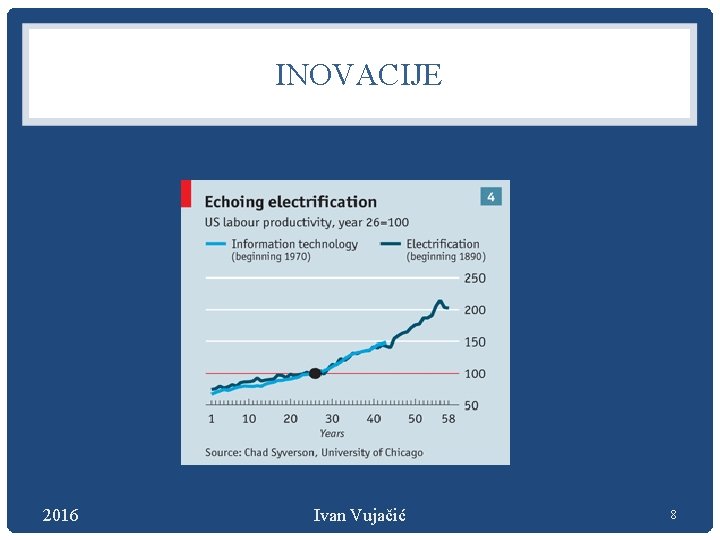 INOVACIJE

Echoing electrification

4

US labour productivity, year 26=100

Information technology (beginning 1970)

Electrification (beginning 1890)

250

200

150

100

50

1 10 20 30 40 50 58

Years

Source: Chad Syverson, University of Chicago

2016

Ivan Vujačić

8